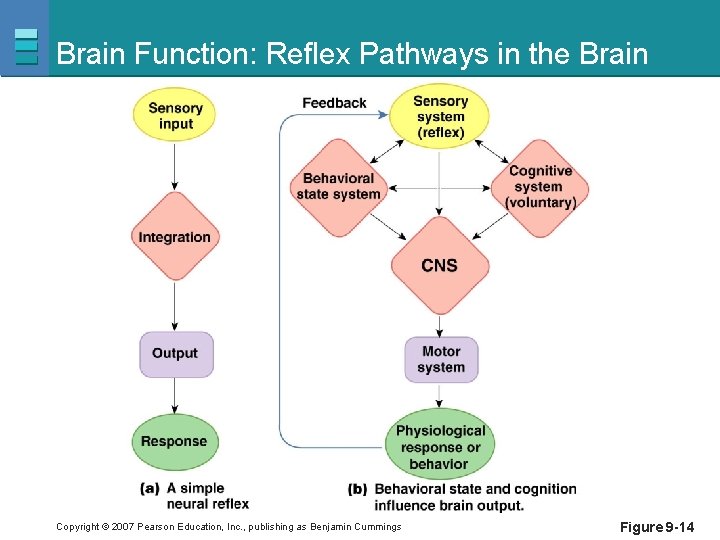 Brain Function: Reflex Pathways in the Brain

Sensory input

Integration

Output

Response

(a) A simple neural reflex

Feedback

Sensory system (reflex)

Behavioral state system

Cognitive system (voluntary)

CNS

Motor system

Physiological response or behavior

(b) Behavioral state and cognition influence brain output.

Copyright © 2007 Pearson Education, Inc., publishing as Benjamin Cummings

Figure 9-14